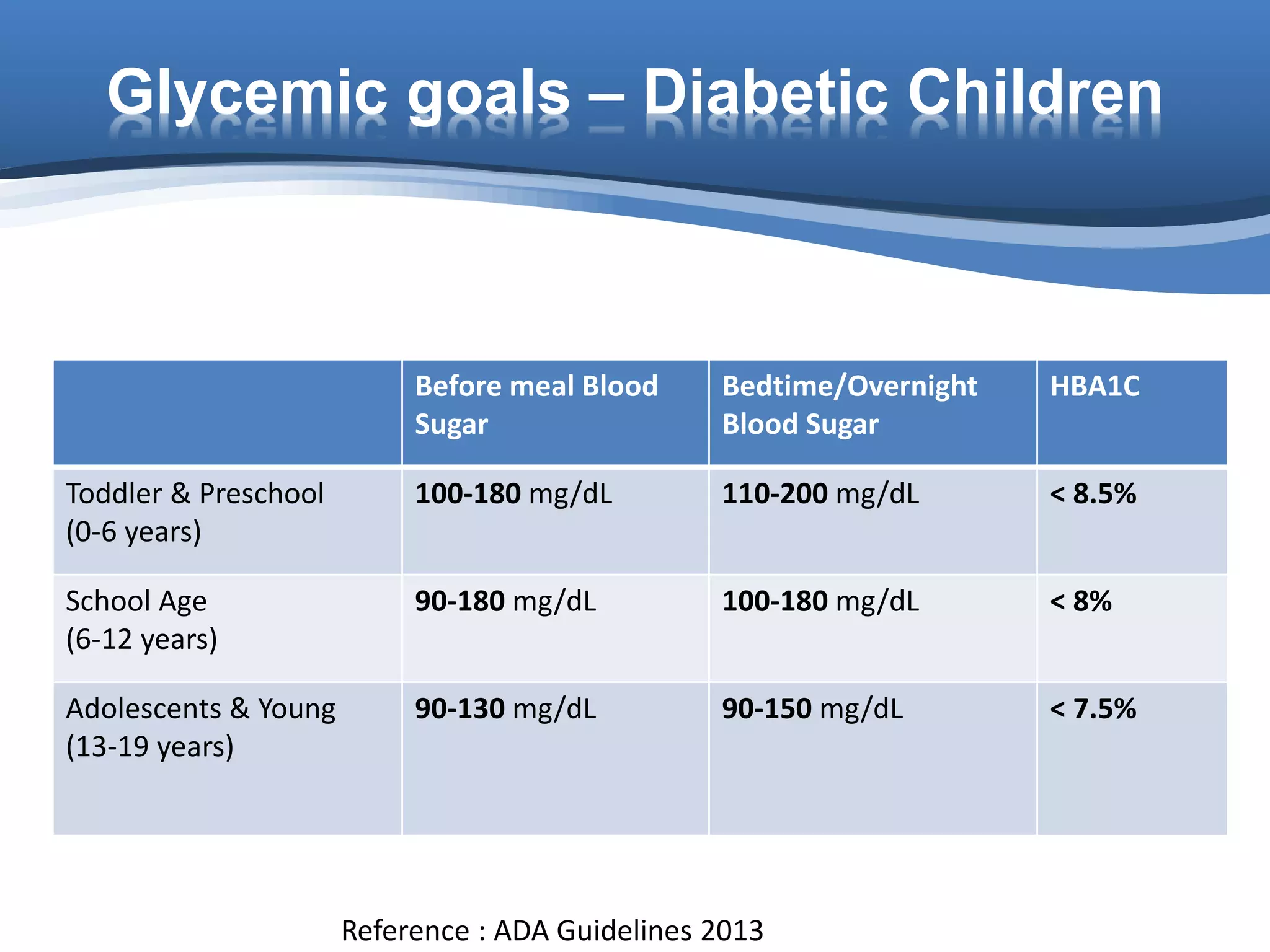 Glycemic goals – Diabetic Children

| | Before meal Blood Sugar | Bedtime/Overnight Blood Sugar | HBA1C |
|---|---|---|---|
| Toddler & Preschool (0-6 years) | 100-180 mg/dL | 110-200 mg/dL | < 8.5% |
| School Age (6-12 years) | 90-180 mg/dL | 100-180 mg/dL | < 8% |
| Adolescents & Young (13-19 years) | 90-130 mg/dL | 90-150 mg/dL | < 7.5% |

Reference : ADA Guidelines 2013